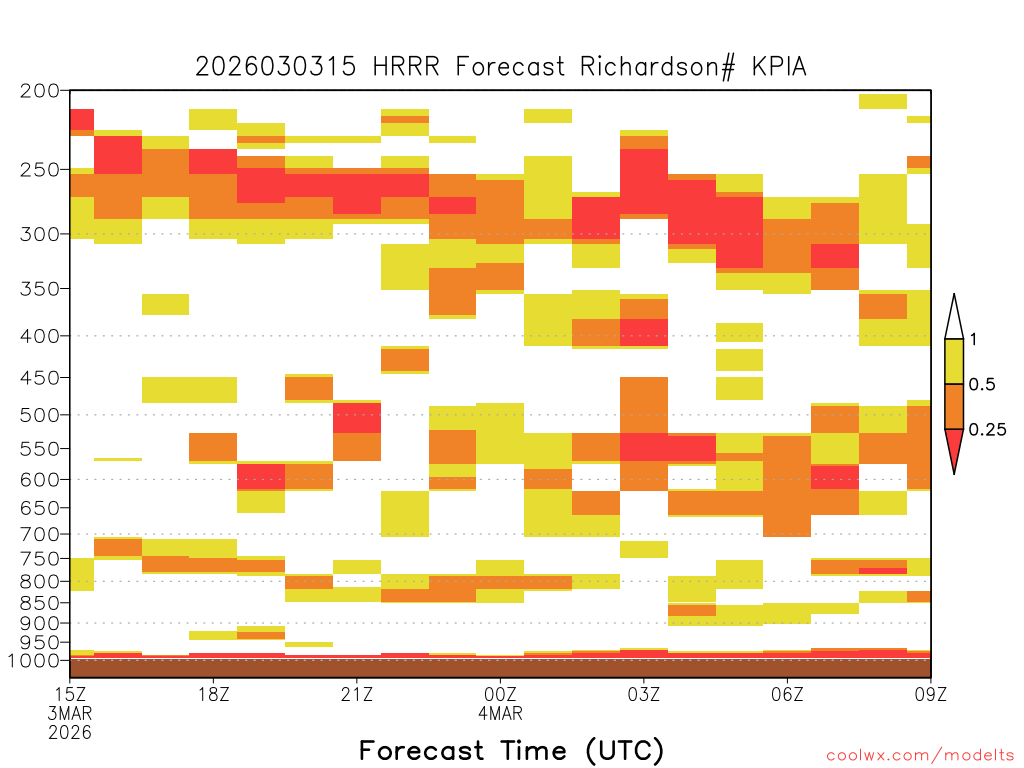 2026030315 HRRR Forecast Richardson# KPIA

200
250
300
350
400
450
500
550
600
650
700
750
800
850
900
950
1000

1
0.5
0.25

15Z 3MAR 2026
18Z
21Z
00Z 4MAR
03Z
06Z
09Z

Forecast Time (UTC)

coolwx.com/modelts